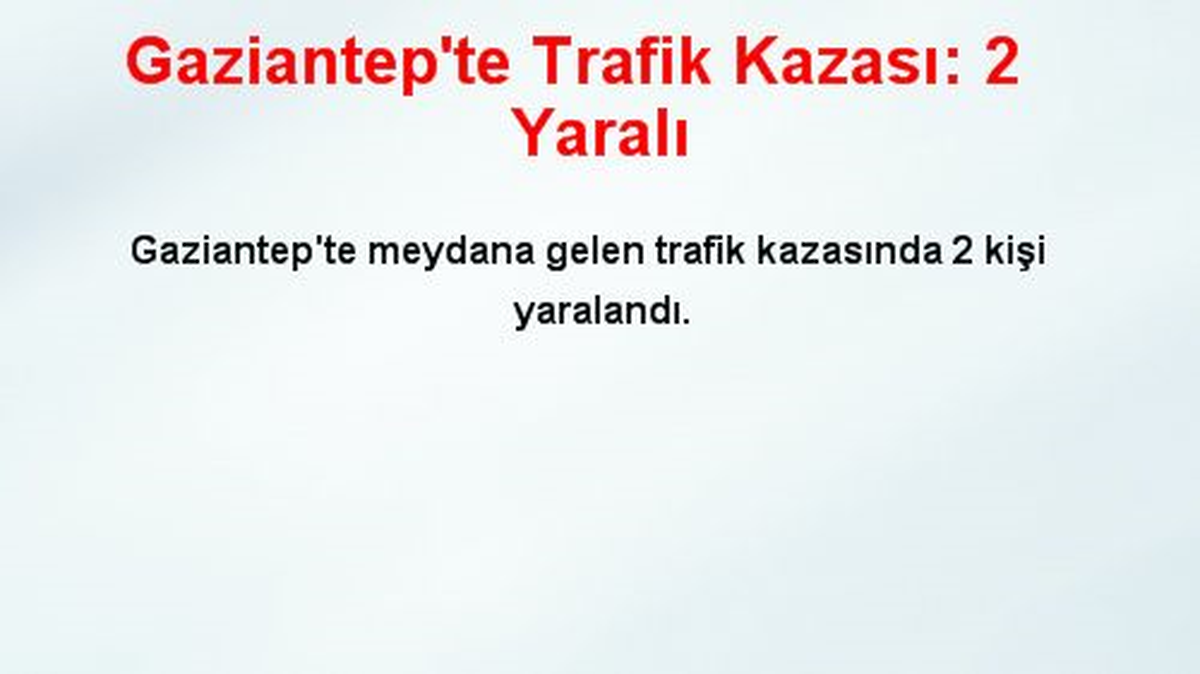 Gaziantep'te Trafik Kazası: 2 Yaralı

Gaziantep'te meydana gelen trafik kazasında 2 kişi yaralandı.